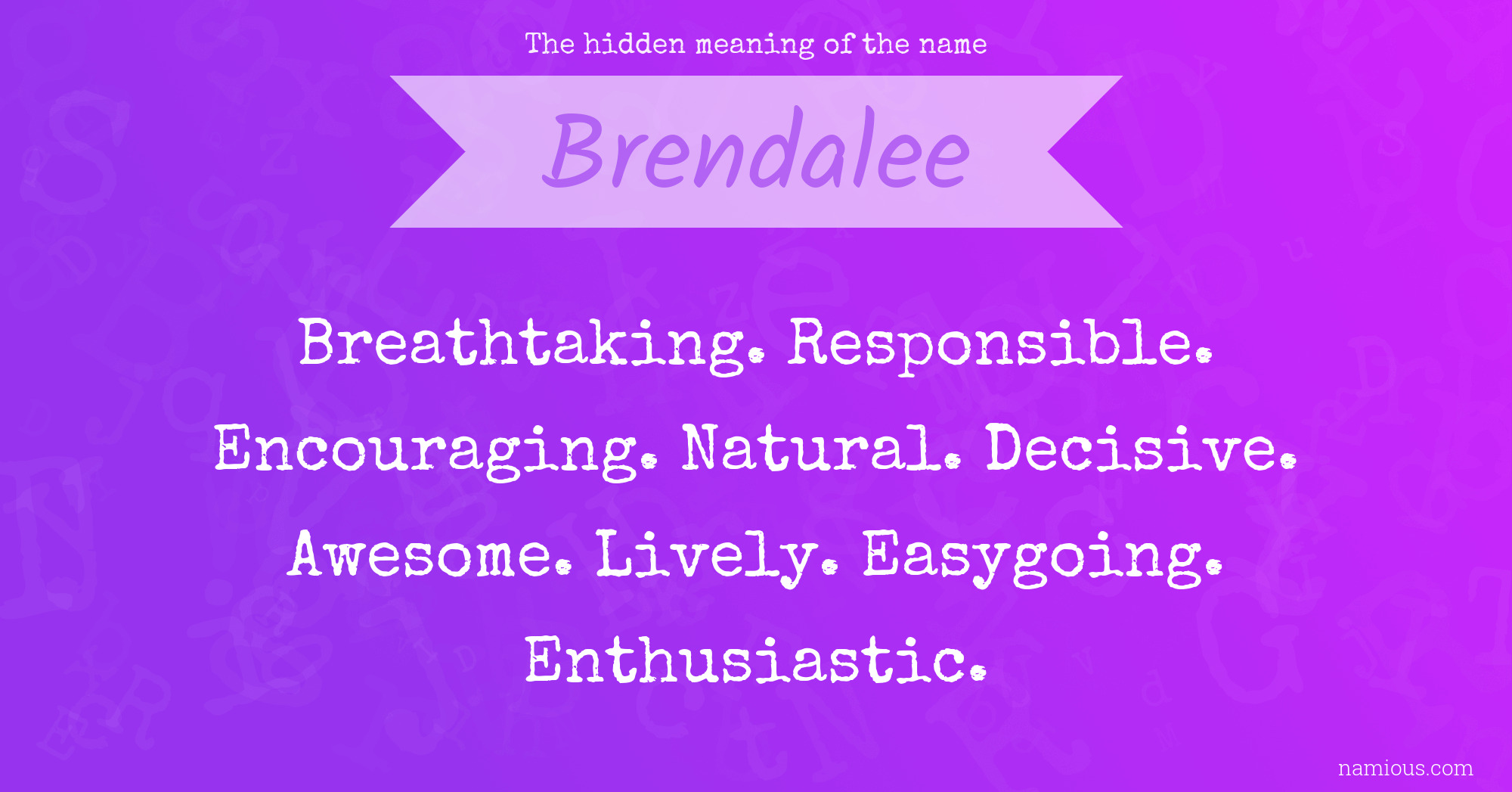 The hidden meaning of the name

Brendalee

Breathtaking. Responsible. Encouraging. Natural. Decisive. Awesome. Lively. Easygoing. Enthusiastic.

namious.com